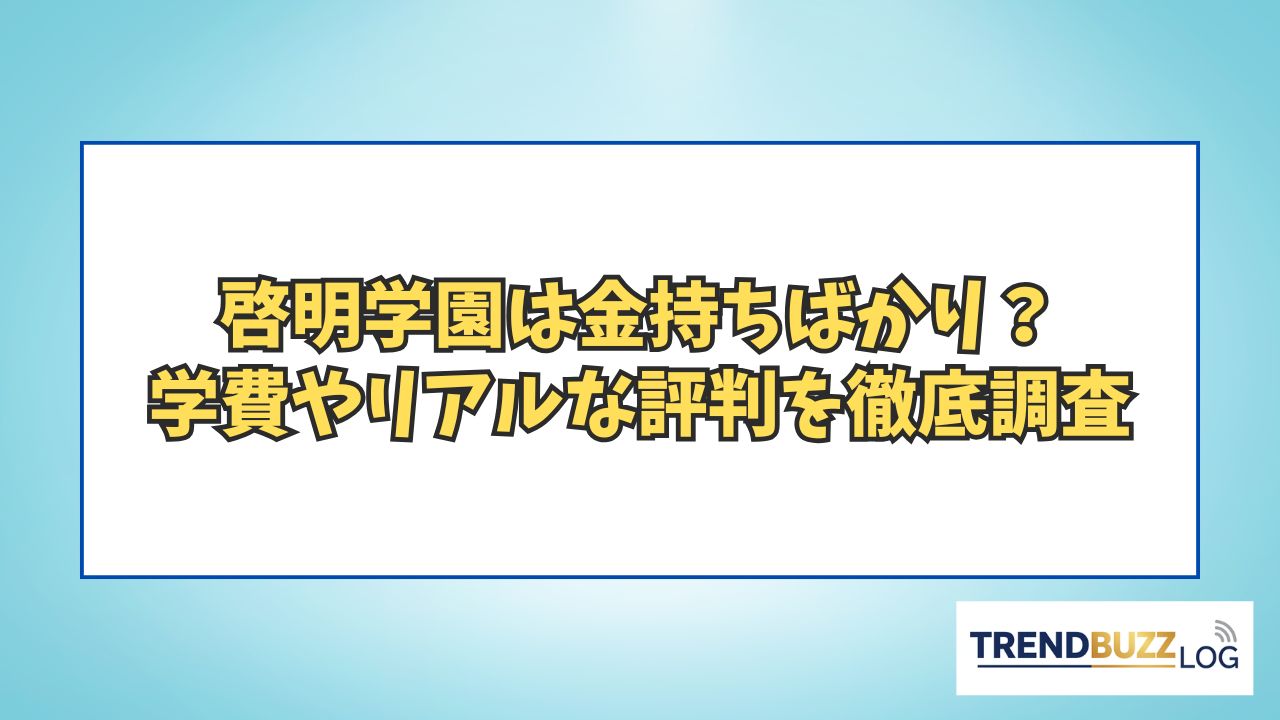 啓明学園は金持ちばかり？
学費やリアルな評判を徹底調査

TRENDBUZZ LOG